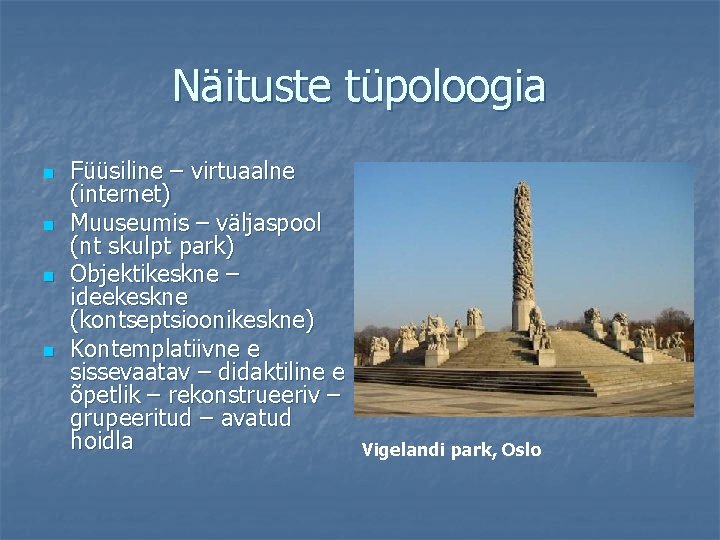 Näituste tüpoloogia

- Füüsiline – virtuaalne (internet)
- Muuseumis – väljaspool (nt skulpt park)
- Objektikeskne – ideekeskne (kontseptsioonikeskne)
- Kontemplatiivne e sissevaatav – didaktiline e õpetlik – rekonstrueeriv – grupeeritud – avatud hoidla

Vigelandi park, Oslo